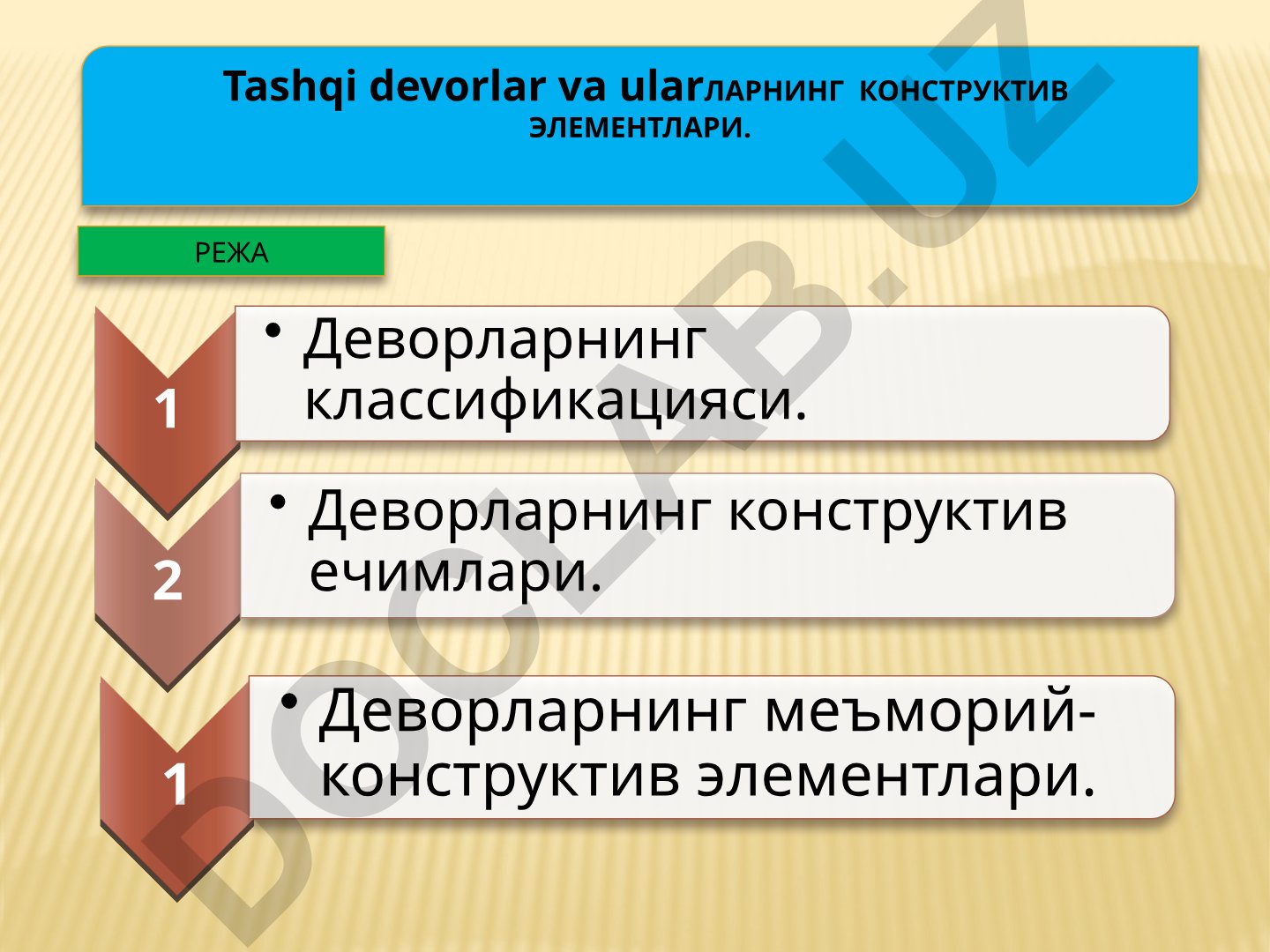 Tashqi devorlar va ularЛАРНИНГ КОНСТРУКТИВ ЭЛЕМЕНТЛАРИ.

РЕЖА

1

• Деворларнинг классификацияси.

2

• Деворларнинг конструктив ечимлари.

1

• Деворларнинг меъморий-конструктив элементлари.

DOCLAB.UZ